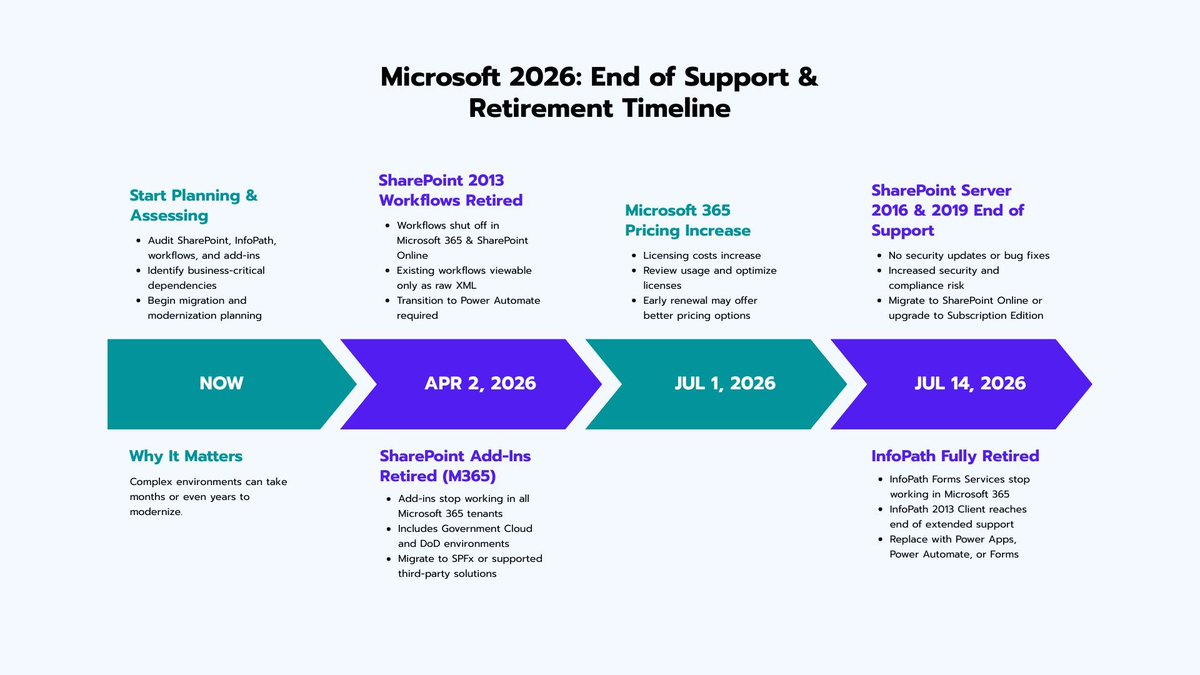 Microsoft 2026: End of Support & Retirement Timeline

Start Planning & Assessing
- Audit SharePoint, InfoPath, workflows, and add-ins
- Identify business-critical dependencies
- Begin migration and modernization planning

SharePoint 2013 Workflows Retired
- Workflows shut off in Microsoft 365 & SharePoint Online
- Existing workflows viewable only as raw XML
- Transition to Power Automate required

Microsoft 365 Pricing Increase
- Licensing costs increase
- Review usage and optimize licenses
- Early renewal may offer better pricing options

SharePoint Server 2016 & 2019 End of Support
- No security updates or bug fixes
- Increased security and compliance risk
- Migrate to SharePoint Online or upgrade to Subscription Edition

NOW

APR 2, 2026

JUL 1, 2026

JUL 14, 2026

Why It Matters
Complex environments can take months or even years to modernize.

SharePoint Add-Ins Retired (M365)
- Add-ins stop working in all Microsoft 365 tenants
- Includes Government Cloud and DoD environments
- Migrate to SPFx or supported third-party solutions

InfoPath Fully Retired
- InfoPath Forms Services stop working in Microsoft 365
- InfoPath 2013 Client reaches end of extended support
- Replace with Power Apps, Power Automate, or Forms